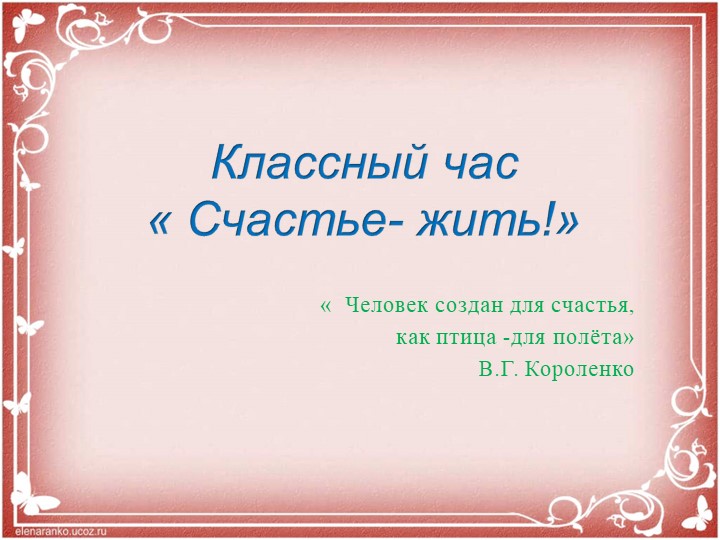 Классный час
« Счастье- жить!»

« Человек создан для счастья,
как птица -для полёта»
В.Г. Короленко

elenaranko.ucoz.ru